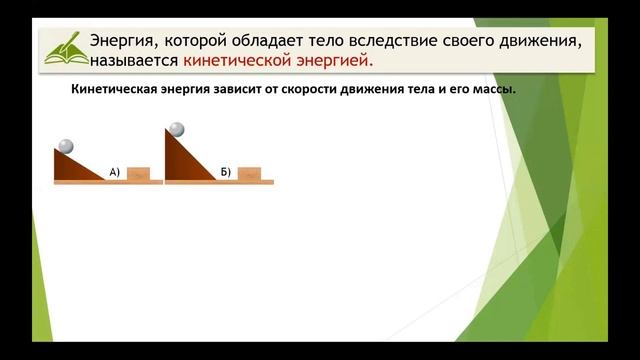 Энергия, которой обладает тело вследствие своего движения, называется кинетической энергией.

Кинетическая энергия зависит от скорости движения тела и его массы.

А)

Б)